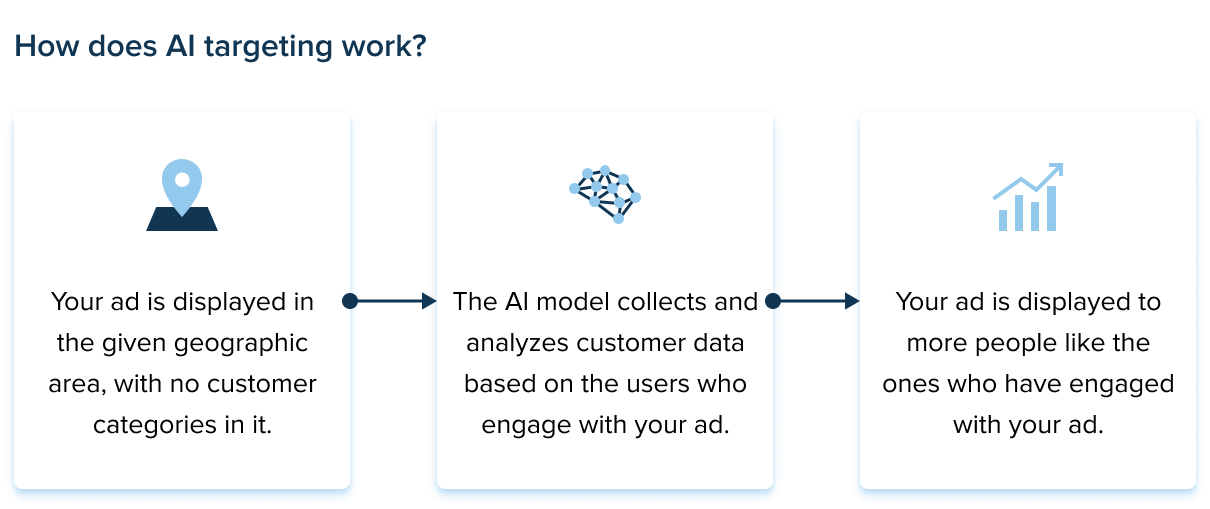 How does AI targeting work?

Your ad is displayed in the given geographic area, with no customer categories in it.

The AI model collects and analyzes customer data based on the users who engage with your ad.

Your ad is displayed to more people like the ones who have engaged with your ad.